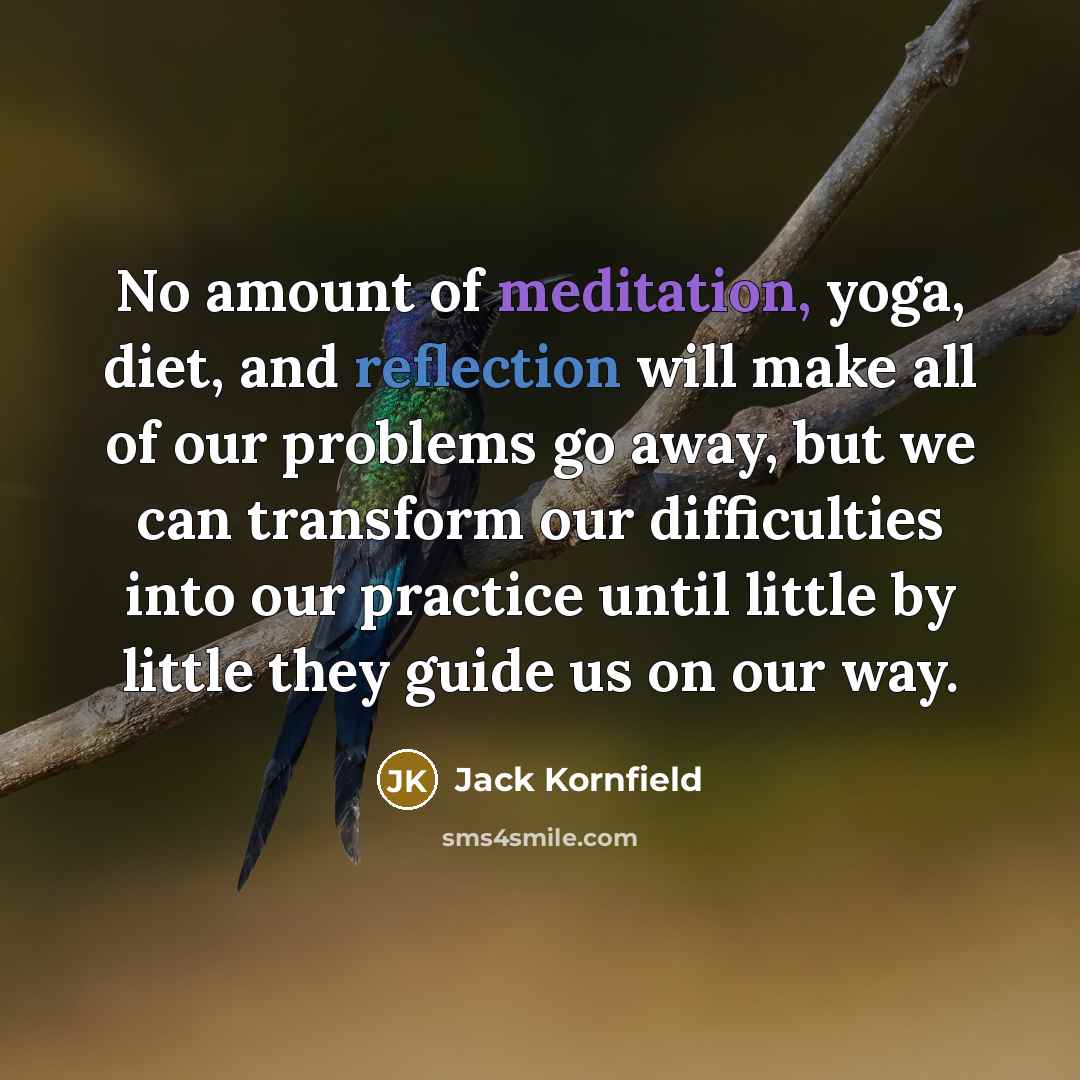 No amount of meditation, yoga, diet, and reflection will make all of our problems go away, but we can transform our difficulties into our practice until little by little they guide us on our way.

JK Jack Kornfield

sms4smile.com